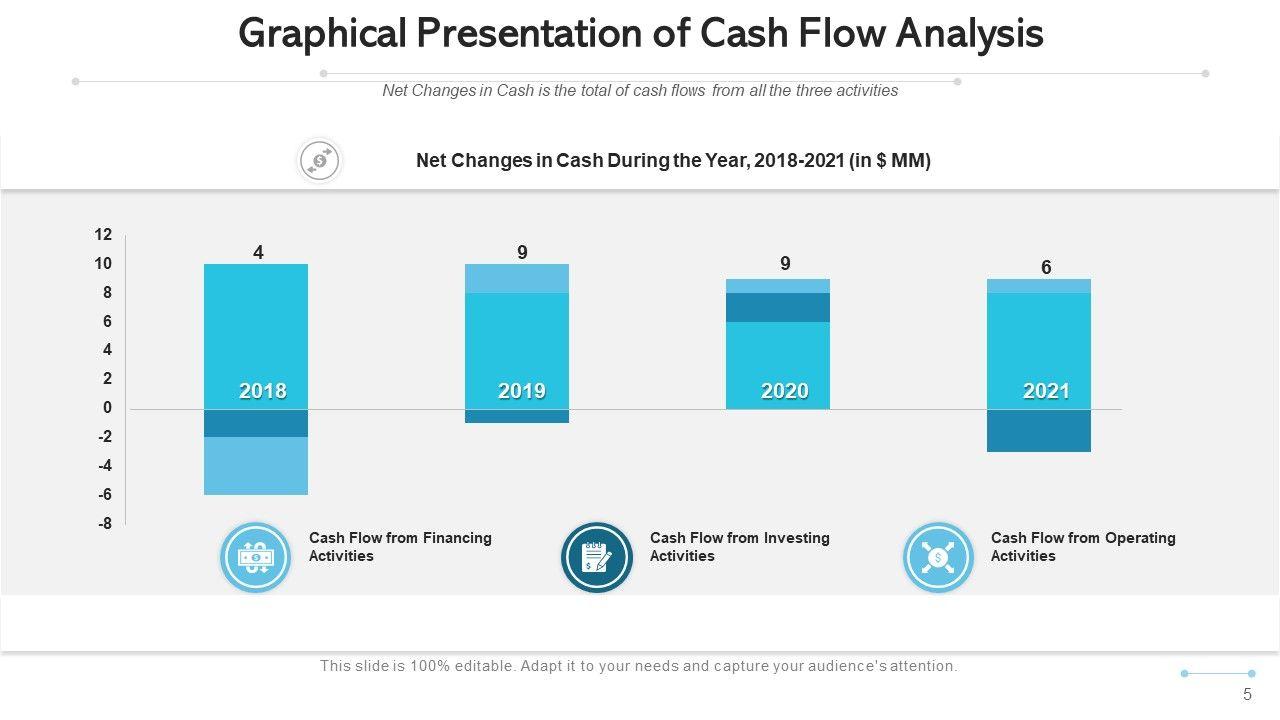 Graphical Presentation of Cash Flow Analysis

Net Changes in Cash is the total of cash flows from all the three activities

Net Changes in Cash During the Year, 2018-2021 (in $ MM)

12
10
8
6
4
2
0
-2
-4
-6
-8

4
9
9
6

2018
2019
2020
2021

Cash Flow from Financing Activities

Cash Flow from Investing Activities

Cash Flow from Operating Activities

This slide is 100% editable. Adapt it to your needs and capture your audience's attention.

5